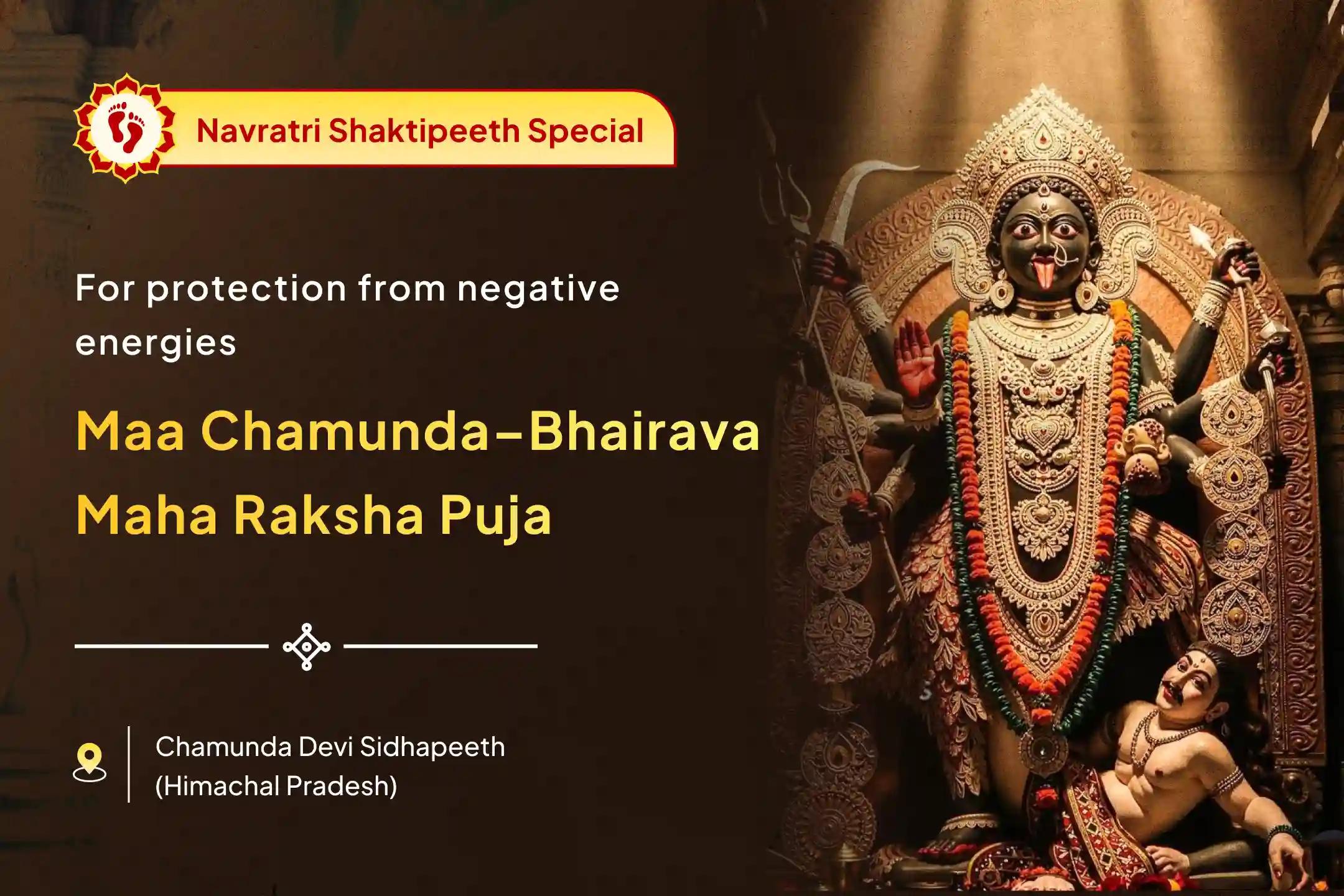 Navratri Shaktipeeth Special

For protection from negative energies

Maa Chamunda–Bhairava Maha Raksha Puja

Chamunda Devi Sidhapeeth (Himachal Pradesh)